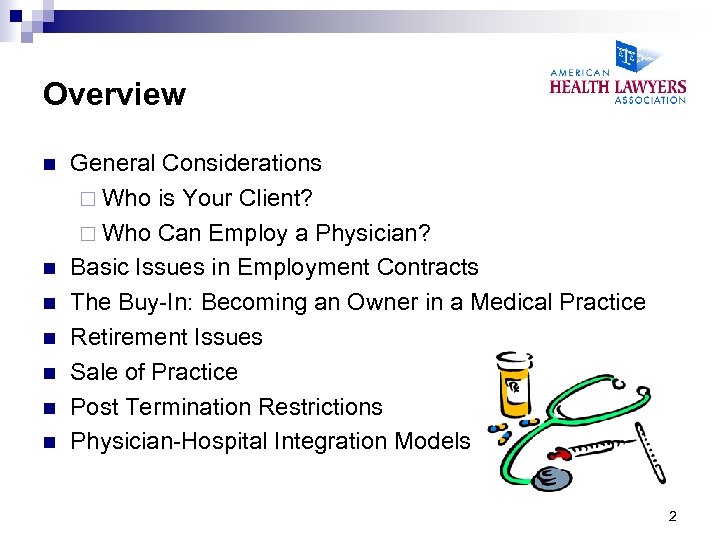 AMERICAN
HEALTH LAWYERS
ASSOCIATION

Overview

- General Considerations
  - Who is Your Client?
  - Who Can Employ a Physician?
- Basic Issues in Employment Contracts
- The Buy-In: Becoming an Owner in a Medical Practice
- Retirement Issues
- Sale of Practice
- Post Termination Restrictions
- Physician-Hospital Integration Models

2